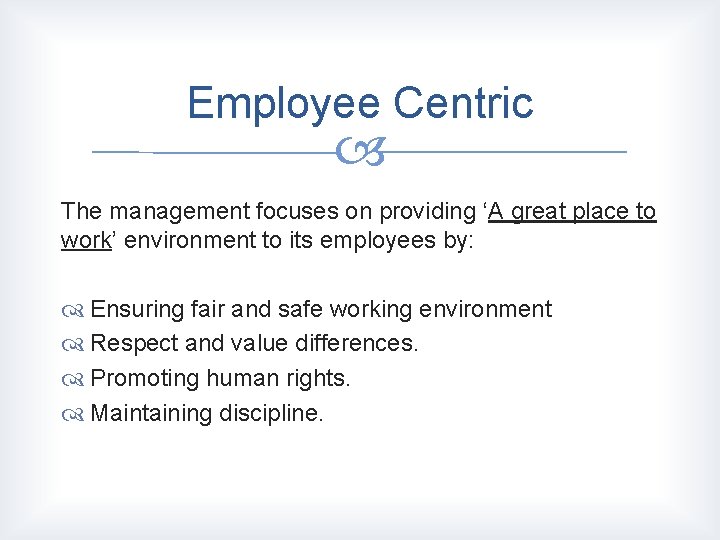 Employee Centric

The management focuses on providing ‘A great place to work’ environment to its employees by:

Ensuring fair and safe working environment
Respect and value differences.
Promoting human rights.
Maintaining discipline.